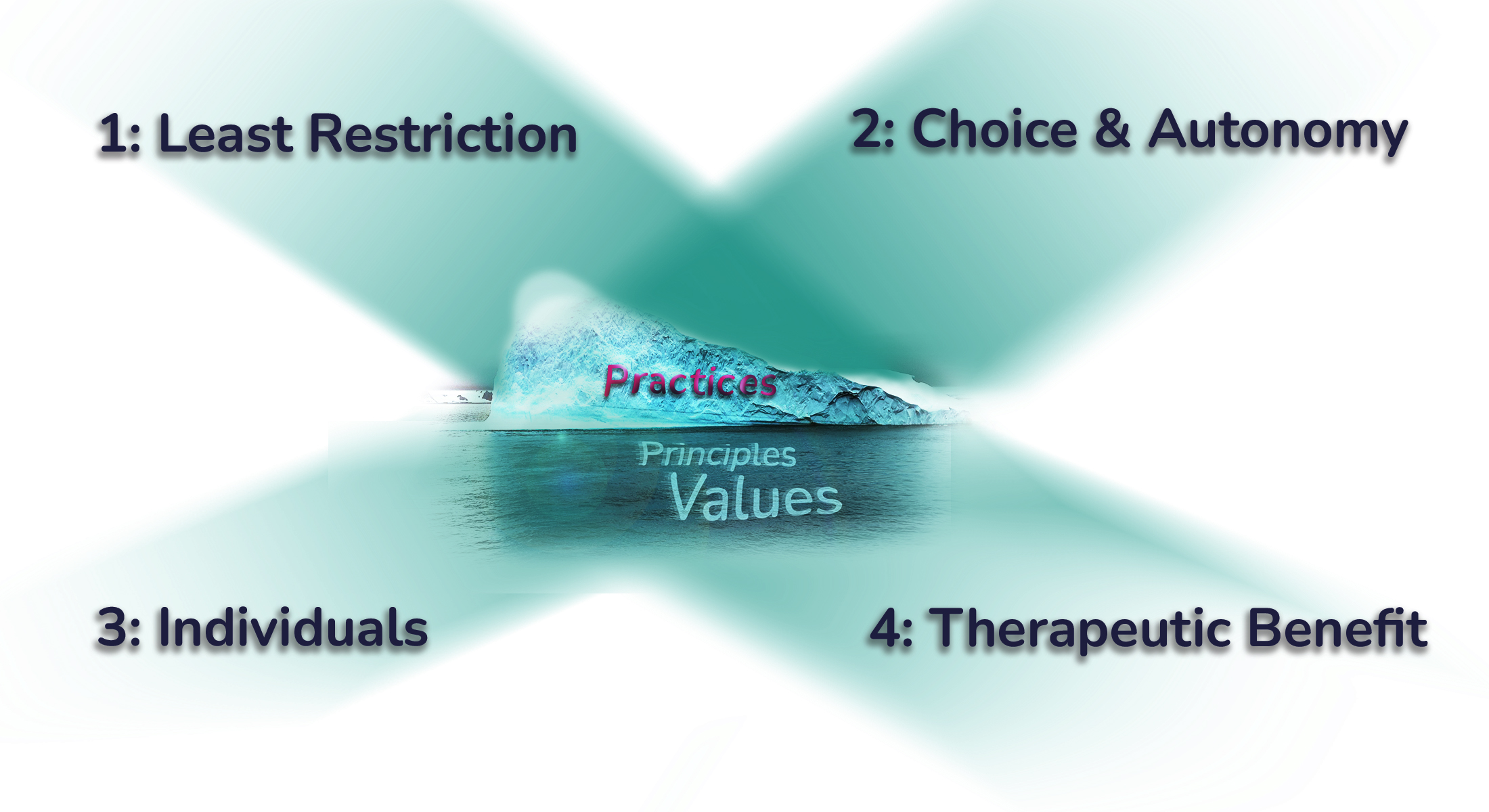 1: Least Restriction

2: Choice & Autonomy

Practices

Principles

Values

3: Individuals

4: Therapeutic Benefit